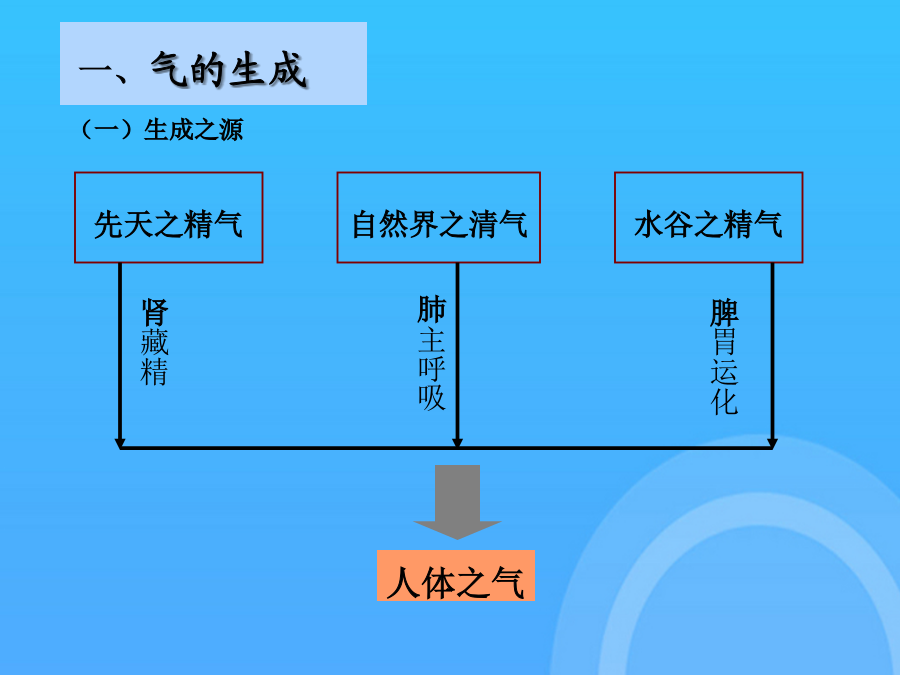 一、气的生成

（一）生成之源

先天之精气

自然界之清气

水谷之精气

肾藏精

肺主呼吸

脾胃运化

人体之气